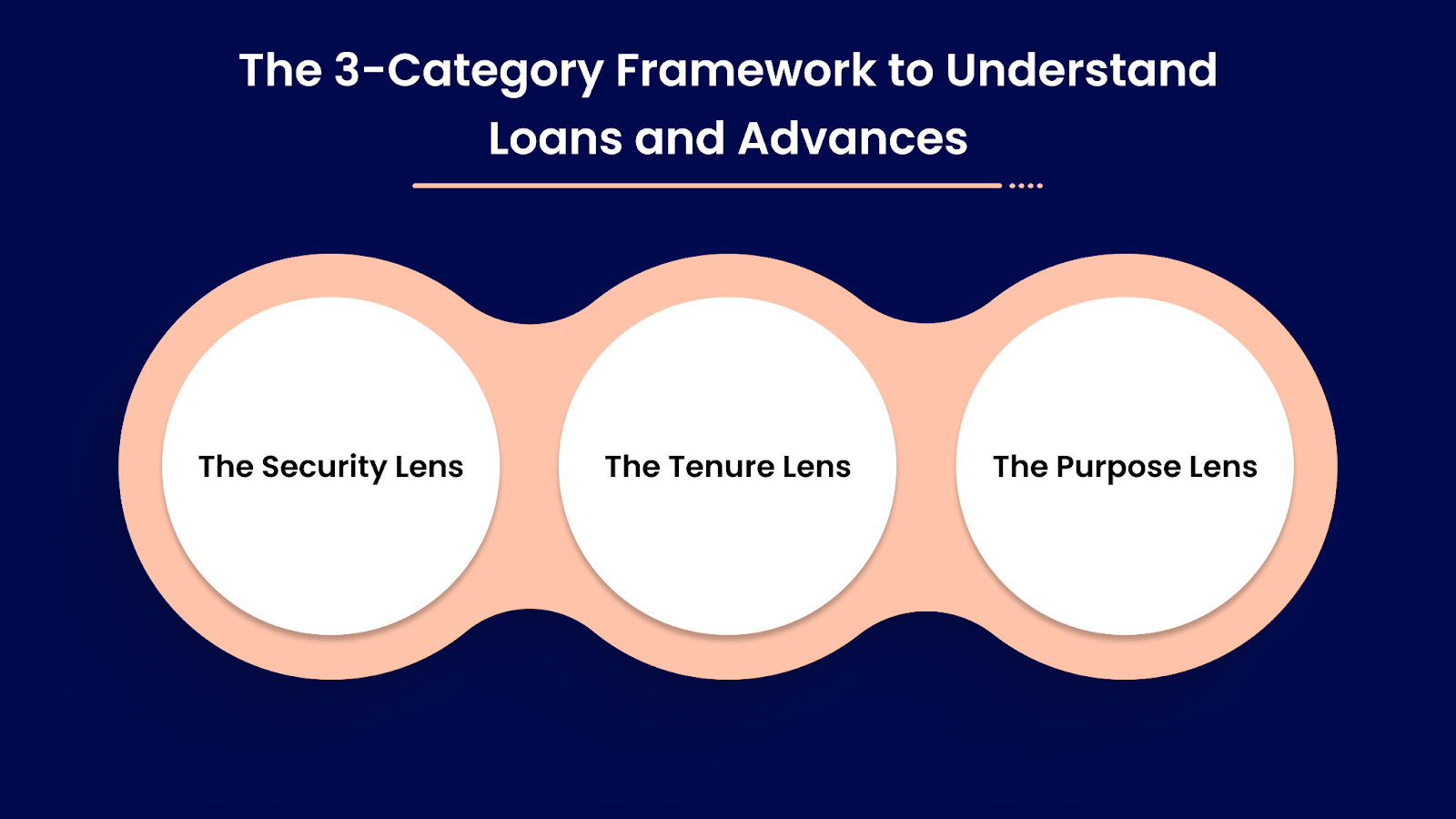 The 3-Category Framework to Understand Loans and Advances

The Security Lens

The Tenure Lens

The Purpose Lens